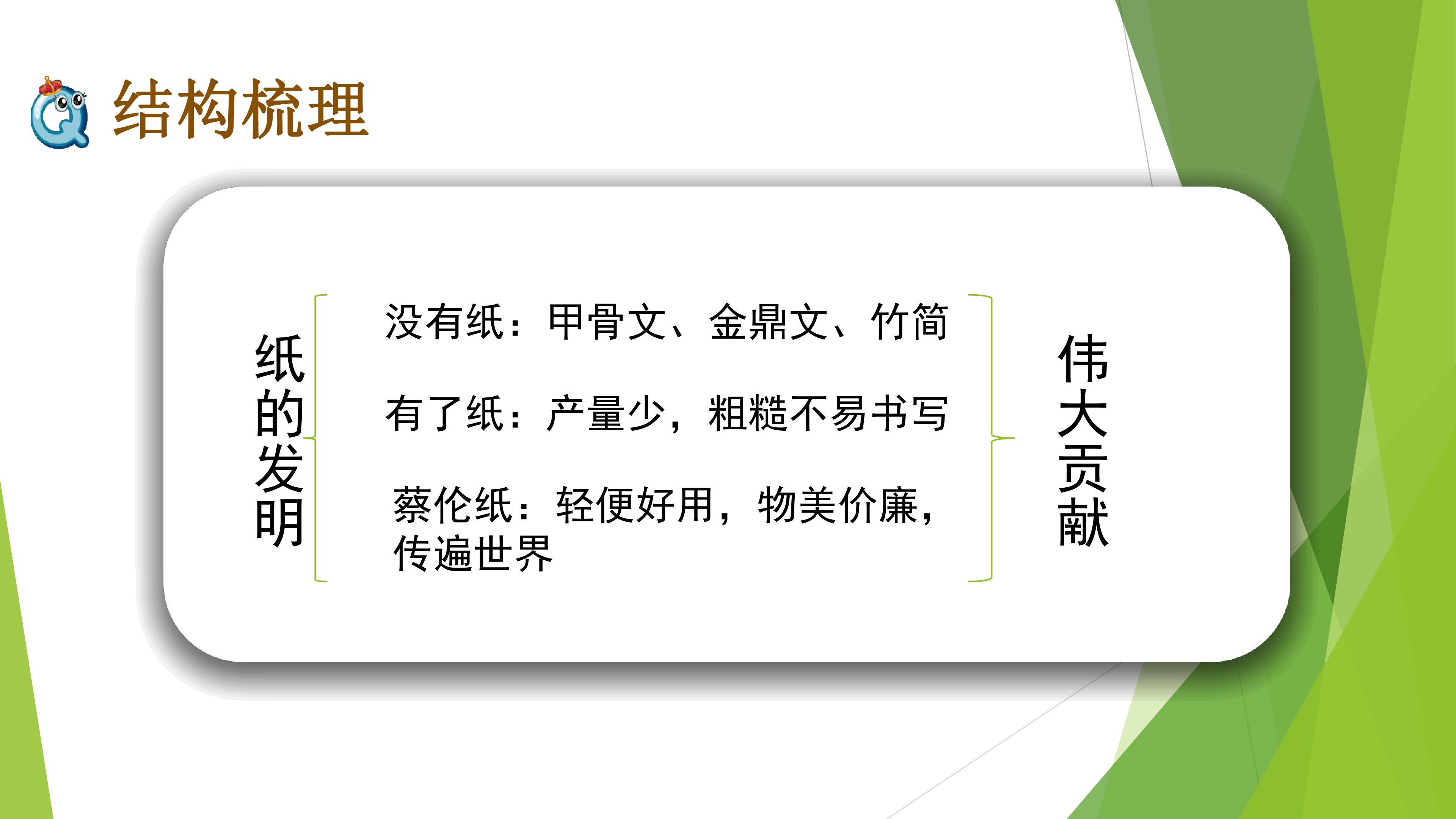 结构梳理

纸的发明

没有纸：甲骨文、金鼎文、竹简

有了纸：产量少，粗糙不易书写

蔡伦纸：轻便好用，物美价廉，传遍世界

伟大贡献